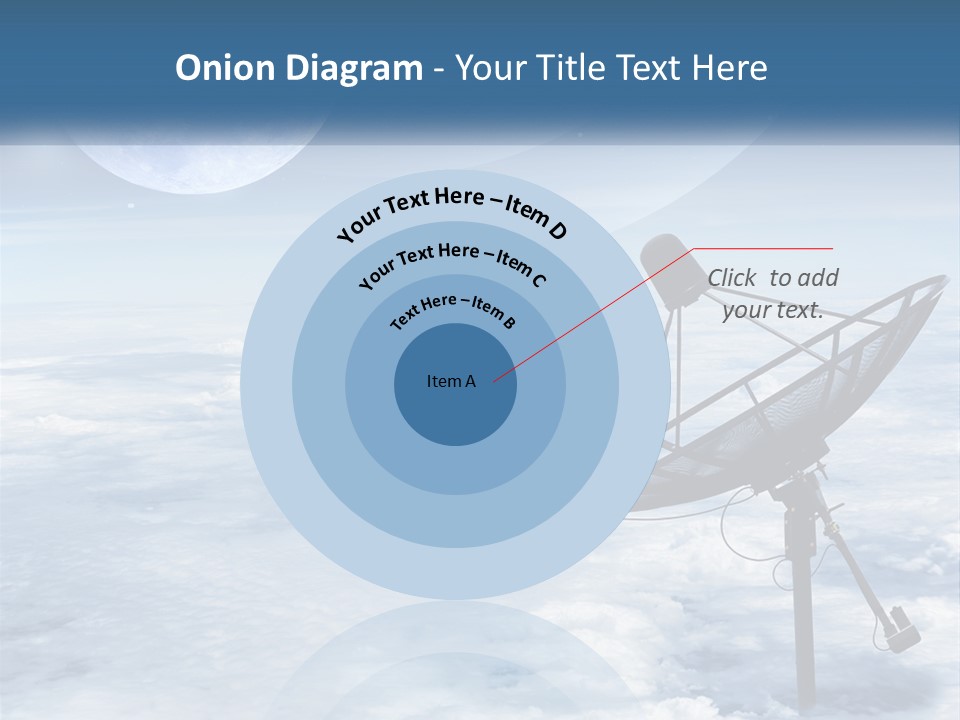 Onion Diagram - Your Title Text Here

Your Text Here – Item D

Your Text Here – Item C

Text Here – Item B

Item A

Click to add your text.